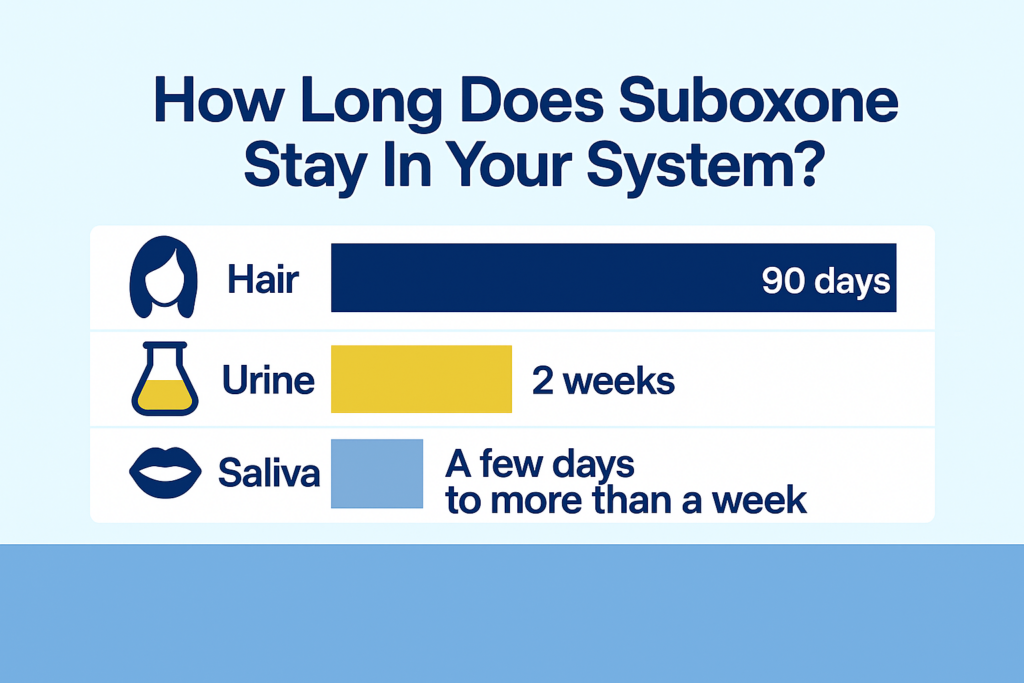 How Long Does Suboxone Stay In Your System?

Hair 90 days

Urine 2 weeks

Saliva A few days to more than a week